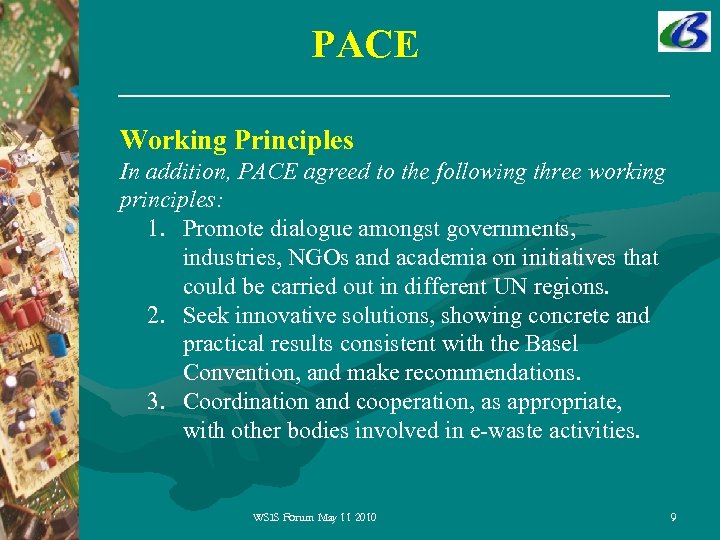 PACE

Working Principles

In addition, PACE agreed to the following three working principles:

1. Promote dialogue amongst governments, industries, NGOs and academia on initiatives that could be carried out in different UN regions.
2. Seek innovative solutions, showing concrete and practical results consistent with the Basel Convention, and make recommendations.
3. Coordination and cooperation, as appropriate, with other bodies involved in e-waste activities.

WSIS Forum May 11 2010

9